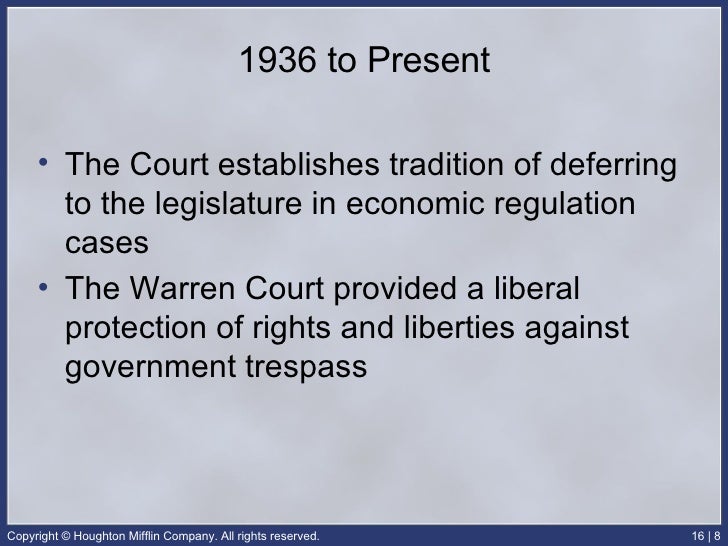 1936 to Present

• The Court establishes tradition of deferring to the legislature in economic regulation cases

• The Warren Court provided a liberal protection of rights and liberties against government trespass

Copyright © Houghton Mifflin Company. All rights reserved.

16 | 8